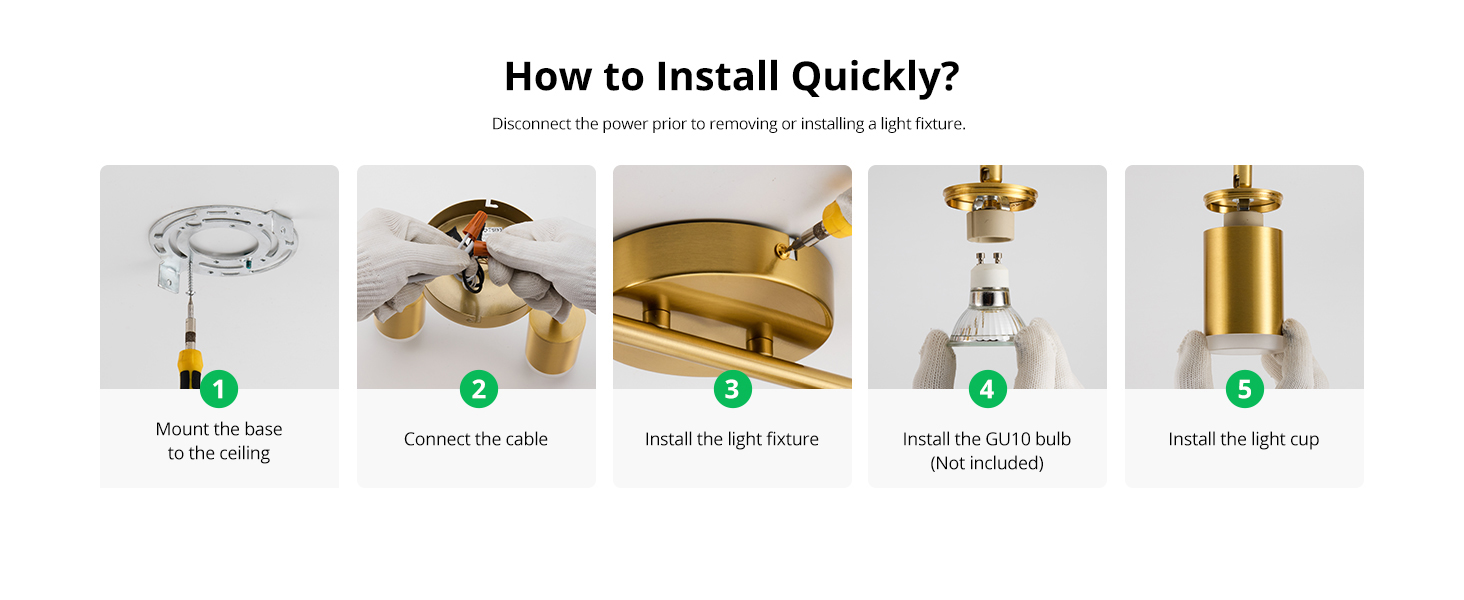 How to Install Quickly?

Disconnect the power prior to removing or installing a light fixture.

1
Mount the base to the ceiling

2
Connect the cable

3
Install the light fixture

4
Install the GU10 bulb (Not included)

5
Install the light cup